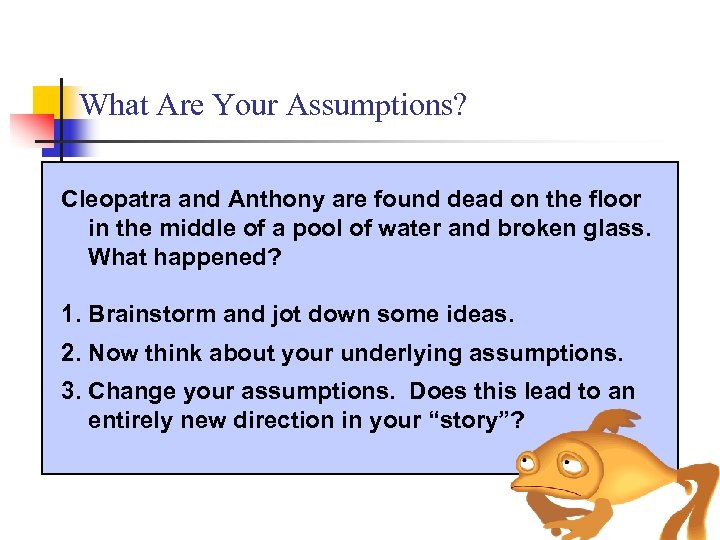 What Are Your Assumptions?

Cleopatra and Anthony are found dead on the floor in the middle of a pool of water and broken glass. What happened?

1. Brainstorm and jot down some ideas.

2. Now think about your underlying assumptions.

3. Change your assumptions. Does this lead to an entirely new direction in your “story”?